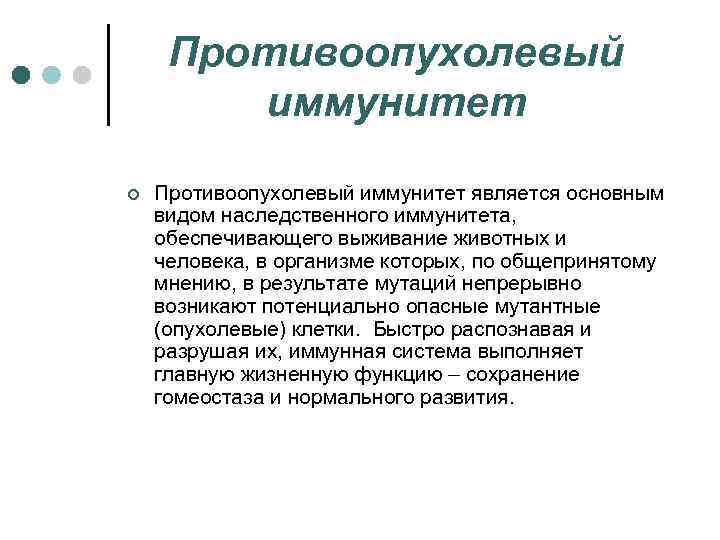 Противоопухолевый иммунитет

Противоопухолевый иммунитет является основным видом наследственного иммунитета, обеспечивающего выживание животных и человека, в организме которых, по общепринятому мнению, в результате мутаций непрерывно возникают потенциально опасные мутантные (опухолевые) клетки. Быстро распознавая и разрушая их, иммунная система выполняет главную жизненную функцию – сохранение гомеостаза и нормального развития.